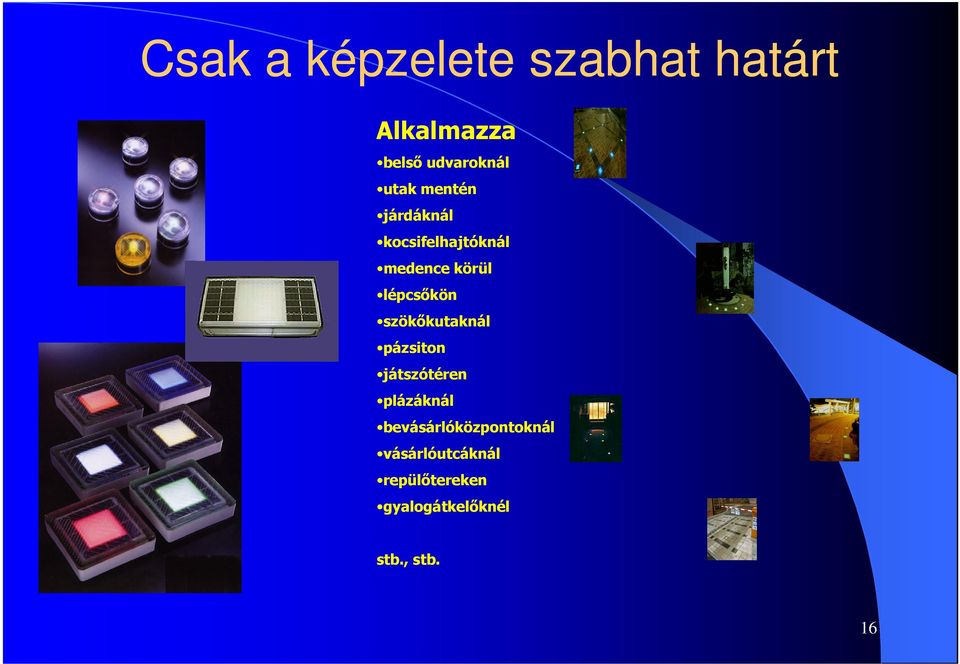 Csak a képzelete szabhat határt

Alkalmazza

•belső udvaroknál
•utak mentén
•járdáknál
•kocsifelhajtóknál
•medence körül
•lépcsőkön
•szökőkutaknál
•pázsiton
•játszótéren
•plázáknál
•bevásárlóközpontoknál
•vásárlóutcáknál
•repülőtereken
•gyalogátkelőknél

stb., stb.

16